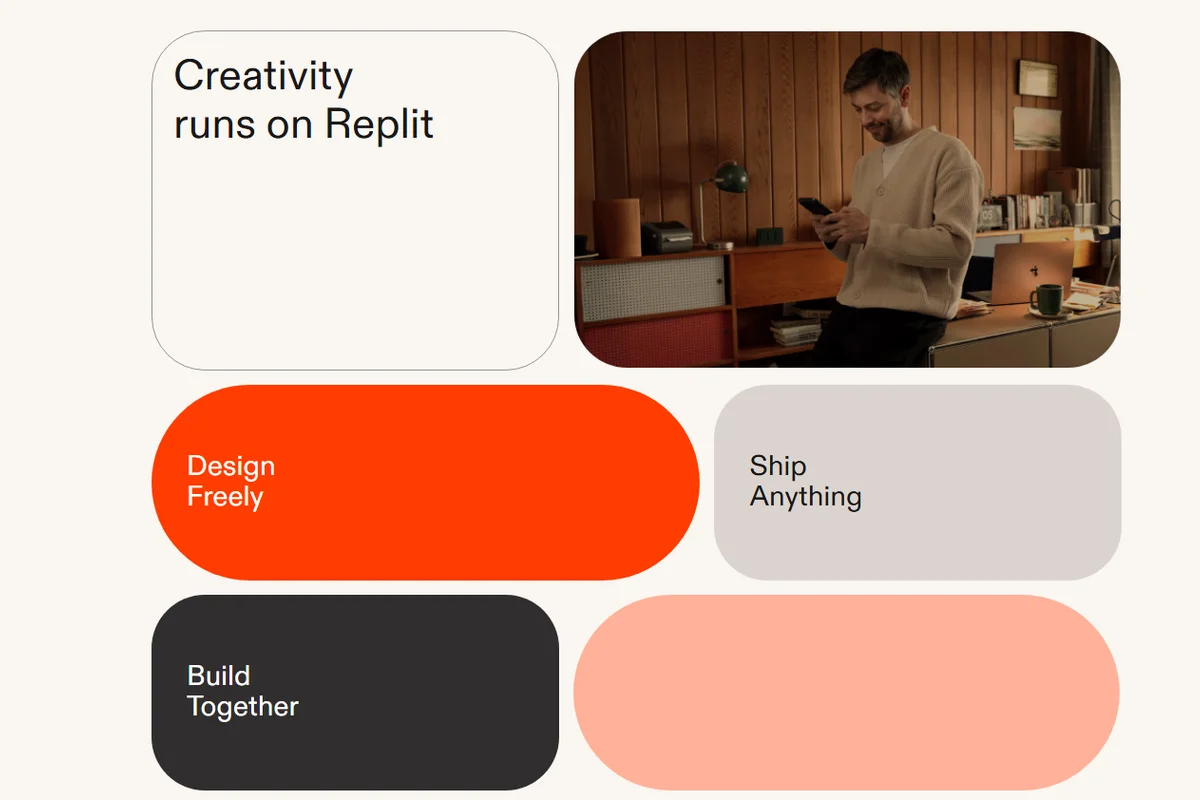 Creativity runs on Replit

Design Freely

Ship Anything

Build Together